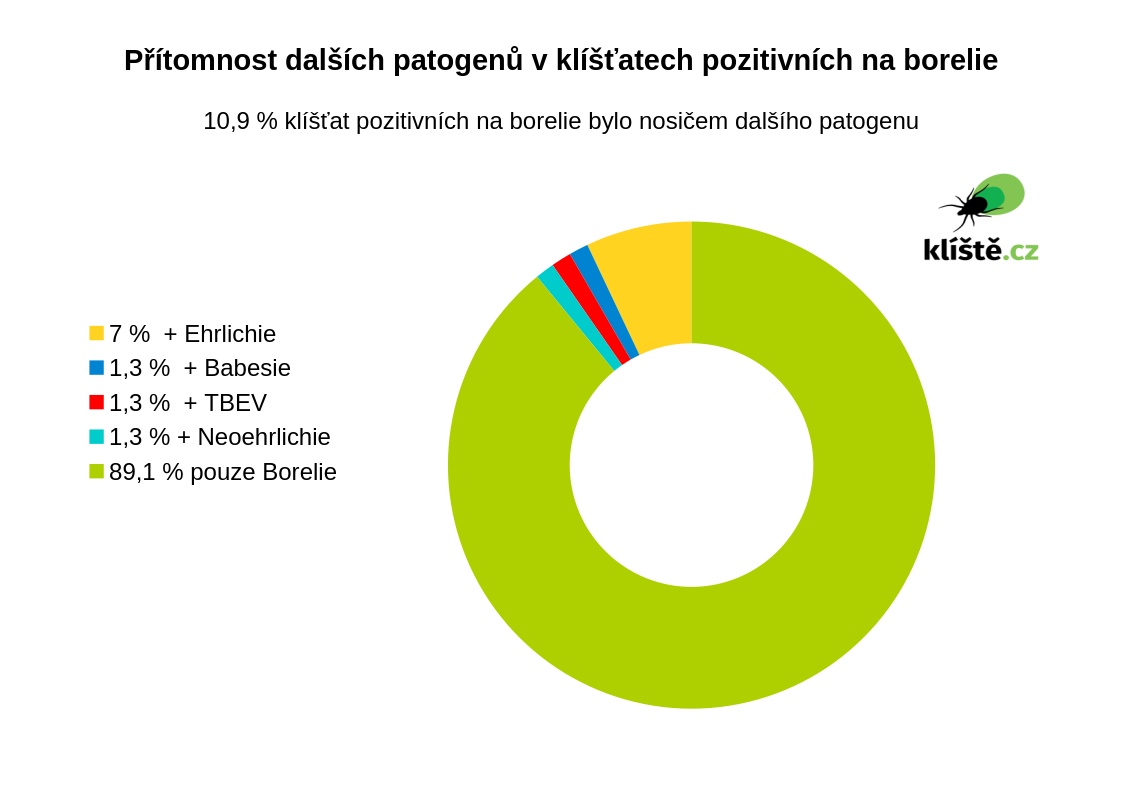 Přítomnost dalších patogenů v klíšťatech pozitivních na borelie

10,9 % klíšťat pozitivních na borelie bylo nosičem dalšího patogenu

klíště.cz

7 % + Ehrlichie
1,3 % + Babesie
1,3 % + TBEV
1,3 % + Neoehrlichie
89,1 % pouze Borelie